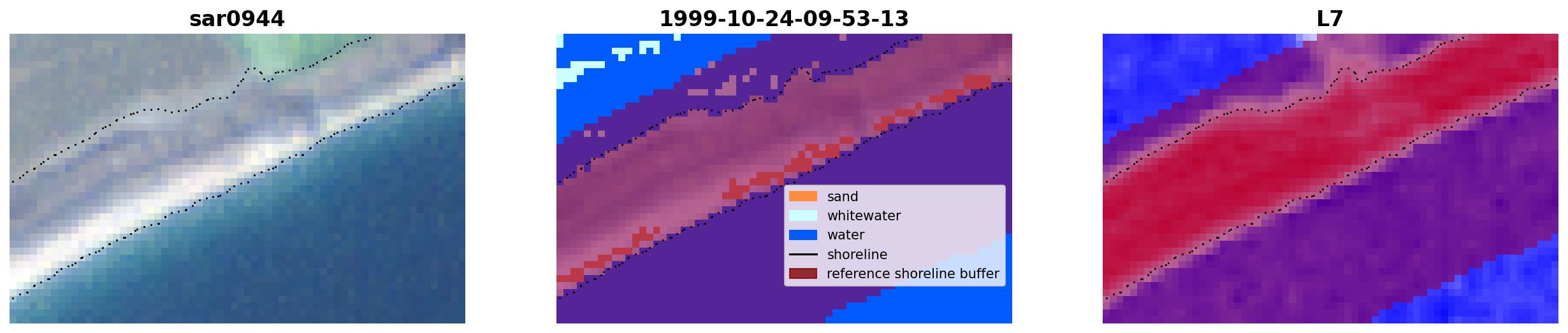 sar0944

1999-10-24-09-53-13

sand
whitewater
water
shoreline
reference shoreline buffer

L7